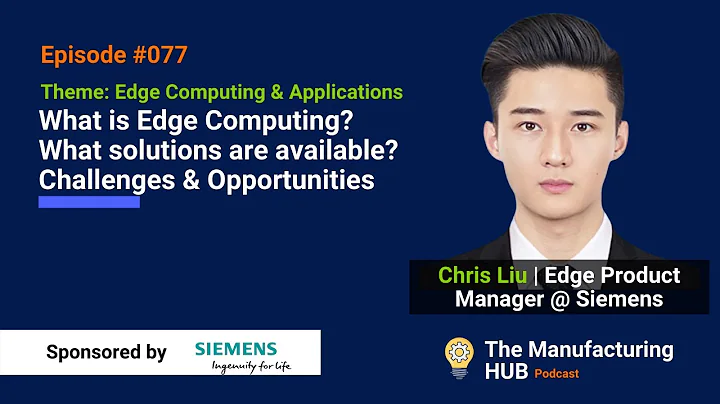 Episode #077

Theme: Edge Computing & Applications
What is Edge Computing?
What solutions are available?
Challenges & Opportunities

Chris Liu | Edge Product Manager @ Siemens

Sponsored by SIEMENS Ingenuity for life

The Manufacturing HUB Podcast